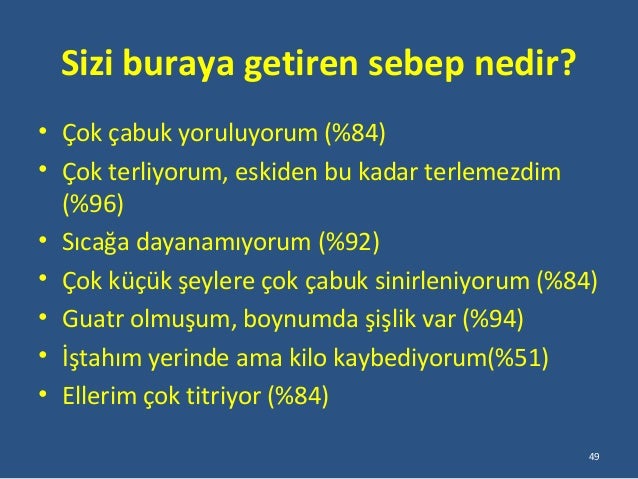 Sizi buraya getiren sebep nedir?

• Çok çabuk yoruluyorum (%84)
• Çok terliyorum, eskiden bu kadar terlemezdim (%96)
• Sıcağa dayanamıyorum (%92)
• Çok küçük şeylere çok çabuk sinirleniyorum (%84)
• Guatr olmuşum, boynumda şişlik var (%94)
• İştahım yerinde ama kilo kaybediyorum(%51)
• Ellerim çok titriyor (%84)

49